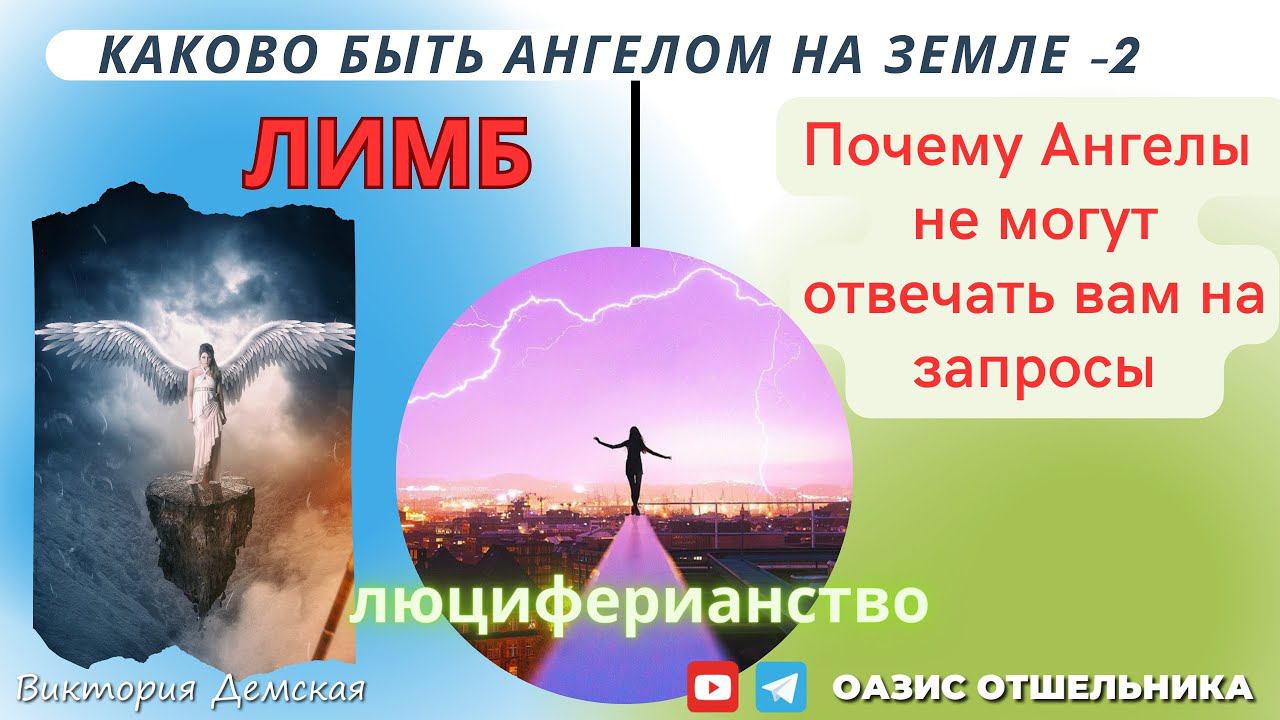 КАКОВО БЫТЬ АНГЕЛОМ НА ЗЕМЛЕ -2

ЛИМБ

Почему Ангелы не могут отвечать вам на запросы

люциферианство

Виктория Демская

ОАЗИС ОТШЕЛЬНИКА